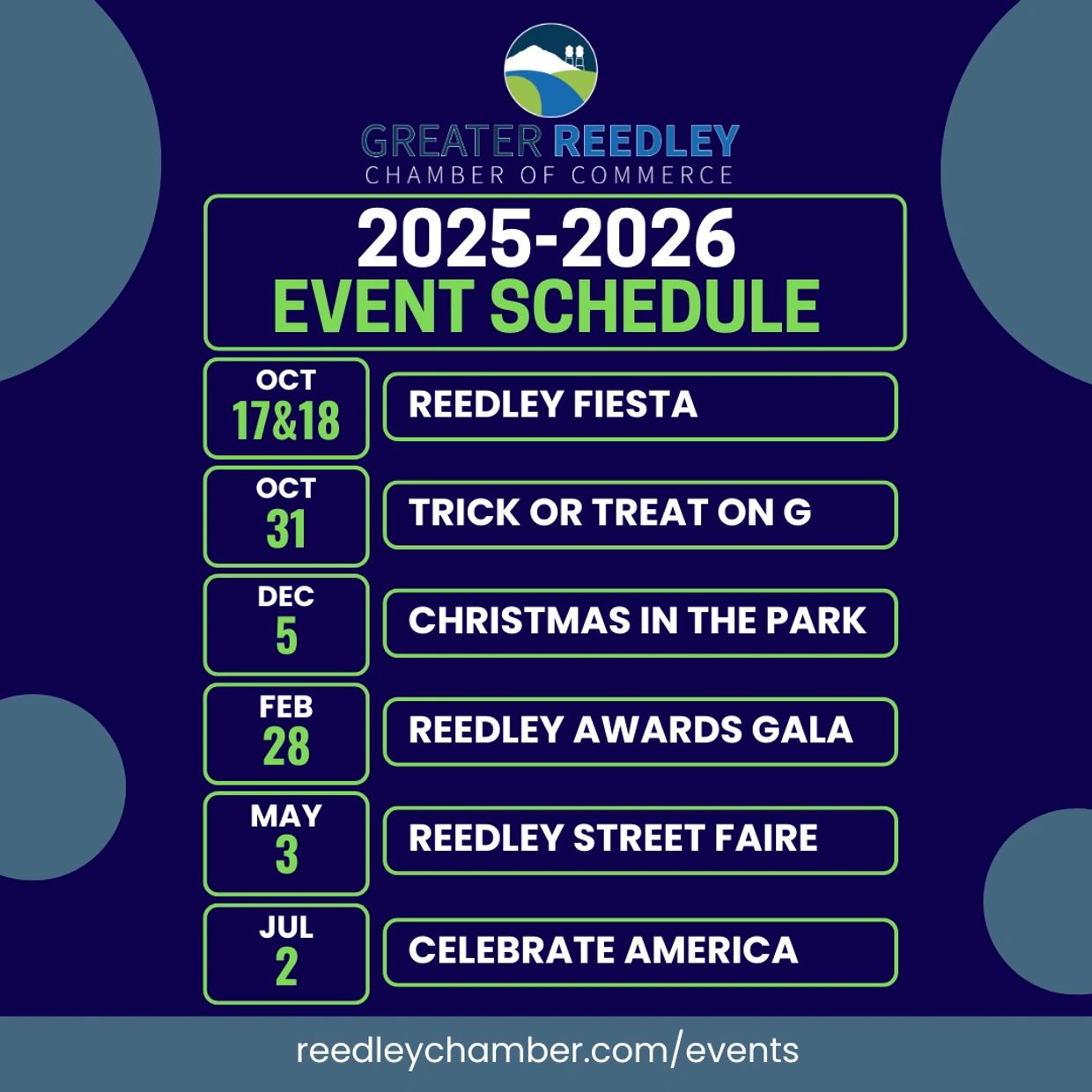 GREATER REEDLEY
CHAMBER OF COMMERCE

2025-2026
EVENT SCHEDULE

OCT
17&18
REEDLEY FIESTA

OCT
31
TRICK OR TREAT ON G

DEC
5
CHRISTMAS IN THE PARK

FEB
28
REEDLEY AWARDS GALA

MAY
3
REEDLEY STREET FAIRE

JUL
2
CELEBRATE AMERICA

reedleychamber.com/events